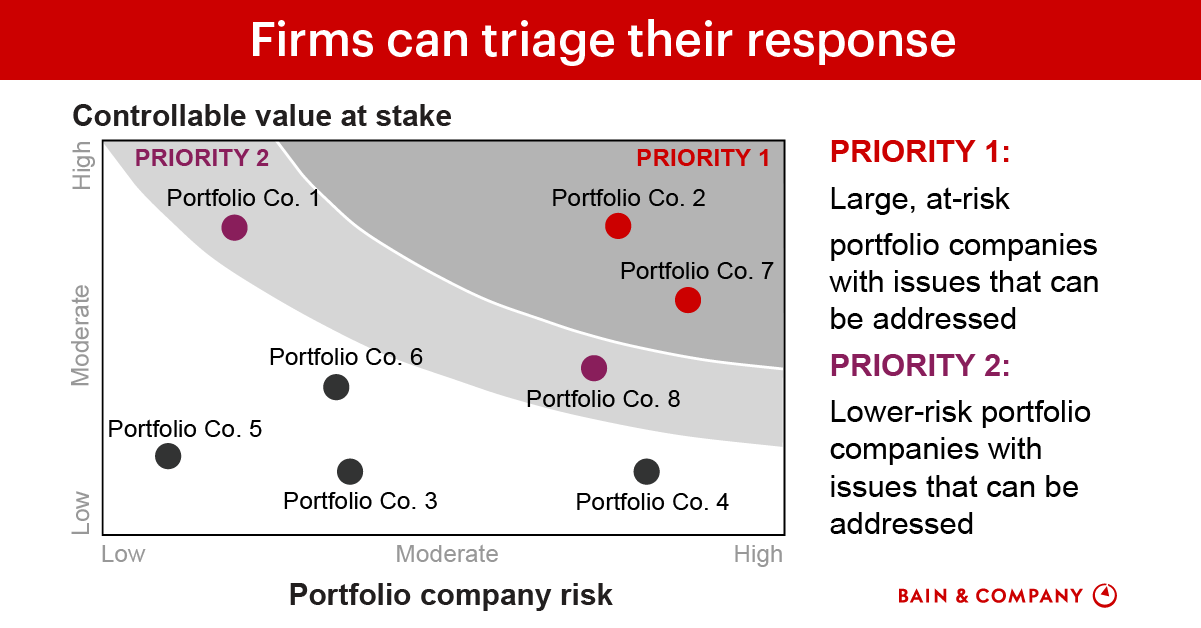 Firms can triage their response

Controllable value at stake

High
Moderate
Low

PRIORITY 2
PRIORITY 1

Portfolio Co. 1
Portfolio Co. 2
Portfolio Co. 7
Portfolio Co. 6
Portfolio Co. 8
Portfolio Co. 5
Portfolio Co. 3
Portfolio Co. 4

Low
Moderate
High

Portfolio company risk

PRIORITY 1:
Large, at-risk portfolio companies with issues that can be addressed

PRIORITY 2:
Lower-risk portfolio companies with issues that can be addressed

BAIN & COMPANY